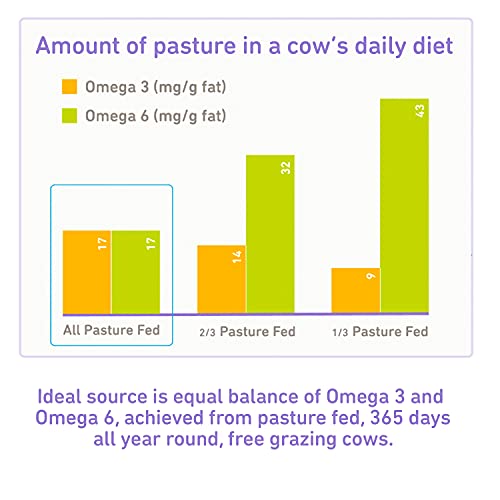 Amount of pasture in a cow's daily diet

Omega 3 (mg/g fat)
Omega 6 (mg/g fat)

17 17
14 32
9 43

All Pasture Fed
2/3 Pasture Fed
1/3 Pasture Fed

Ideal source is equal balance of Omega 3 and Omega 6, achieved from pasture fed, 365 days all year round, free grazing cows.